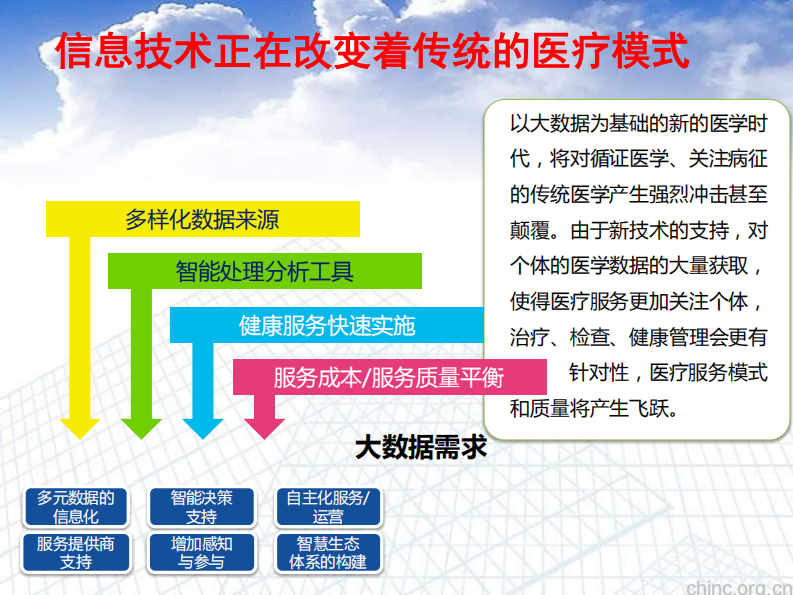 信息技术正在改变着传统的医疗模式

以大数据为基础的新的医学时代，将对循证医学、关注病征的传统医学产生强烈冲击甚至颠覆。由于新技术的支持，对个体的医学数据的大量获取，使得医疗服务更加关注个体，治疗、检查、健康管理会更有针对性，医疗服务模式和质量将产生飞跃。

多样化数据来源

智能处理分析工具

健康服务快速实施

服务成本/服务质量平衡

大数据需求

多元数据的信息化

智能决策支持

自主化服务/运营

服务提供商支持

增加感知与参与

智慧生态体系的构建

chinc.org.cn